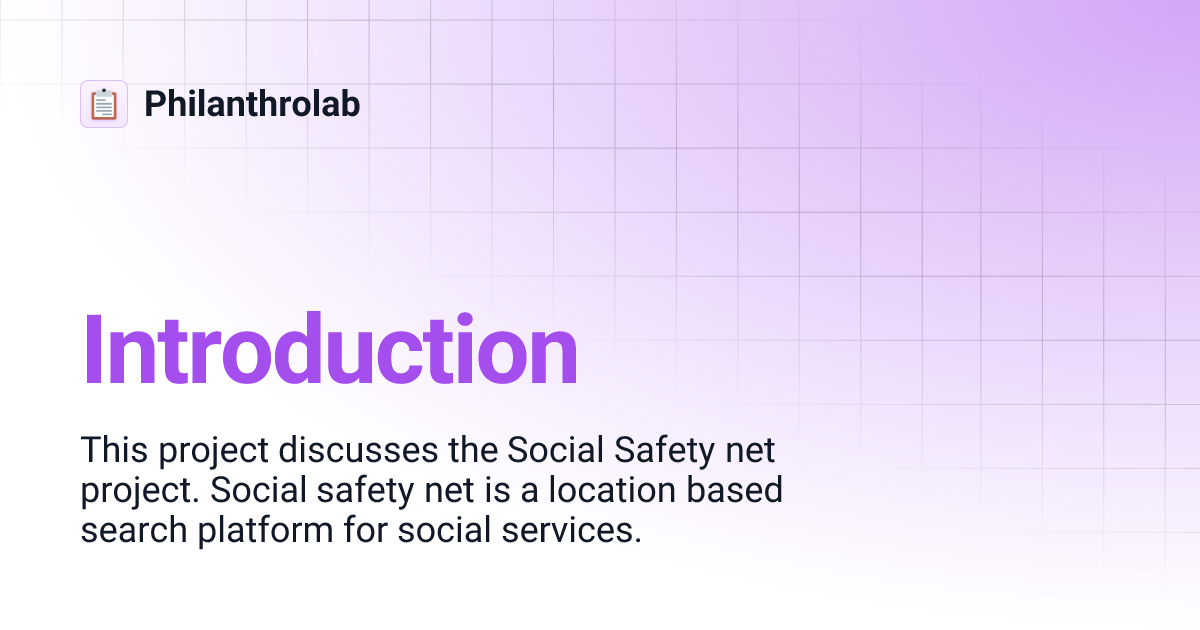 Philanthrolab

Introduction

This project discusses the Social Safety net project. Social safety net is a location based search platform for social services.